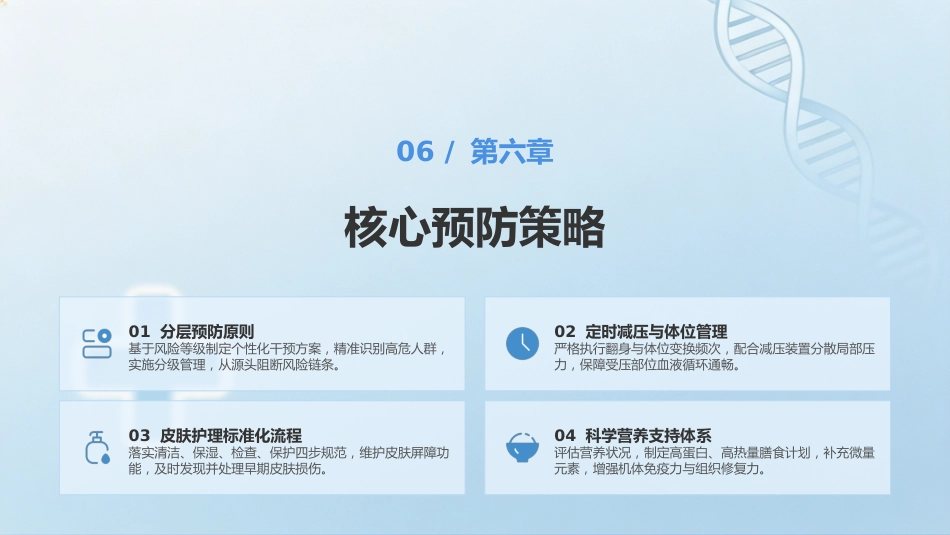 06 / 第六章

核心预防策略

01 分层预防原则
基于风险等级制定个性化干预方案，精准识别高危人群，实施分级管理，从源头阻断风险链条。

02 定时减压与体位管理
严格执行翻身与体位变换频次，配合减压装置分散局部压力，保障受压部位血液循环通畅。

03 皮肤护理标准化流程
落实清洁、保湿、检查、保护四步规范，维护皮肤屏障功能，及时发现并处理早期皮肤损伤。

04 科学营养支持体系
评估营养状况，制定高蛋白、高热量膳食计划，补充微量元素，增强机体免疫力与组织修复力。